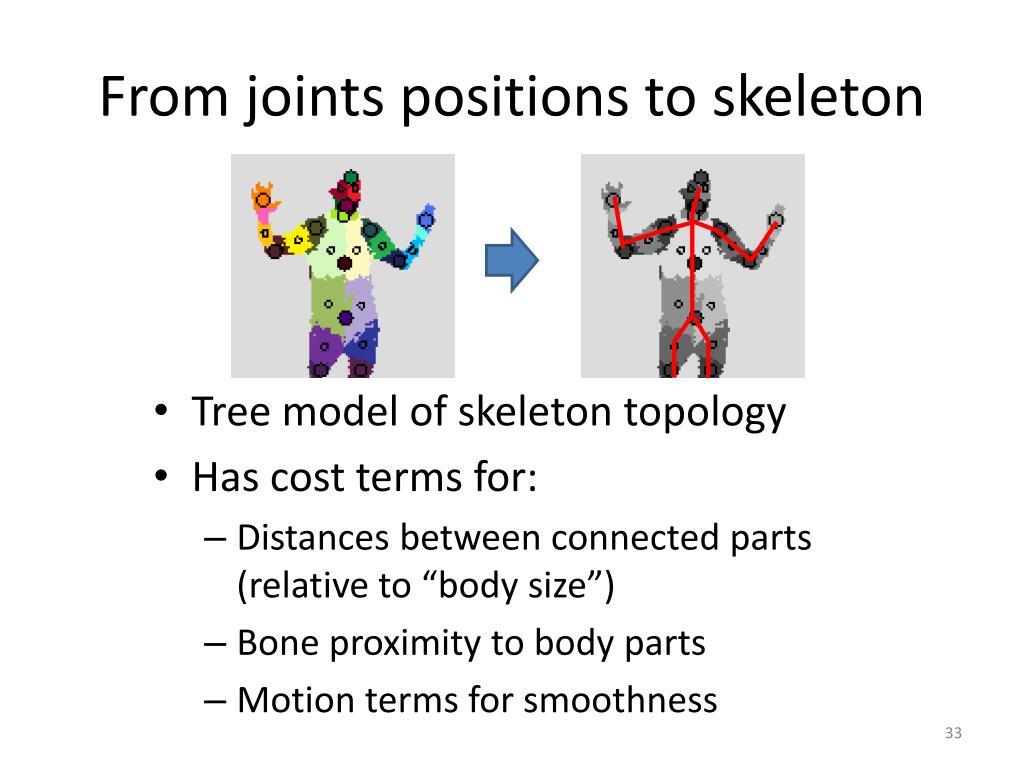 From joints positions to skeleton

• Tree model of skeleton topology
• Has cost terms for:
– Distances between connected parts (relative to “body size”)
– Bone proximity to body parts
– Motion terms for smoothness

33